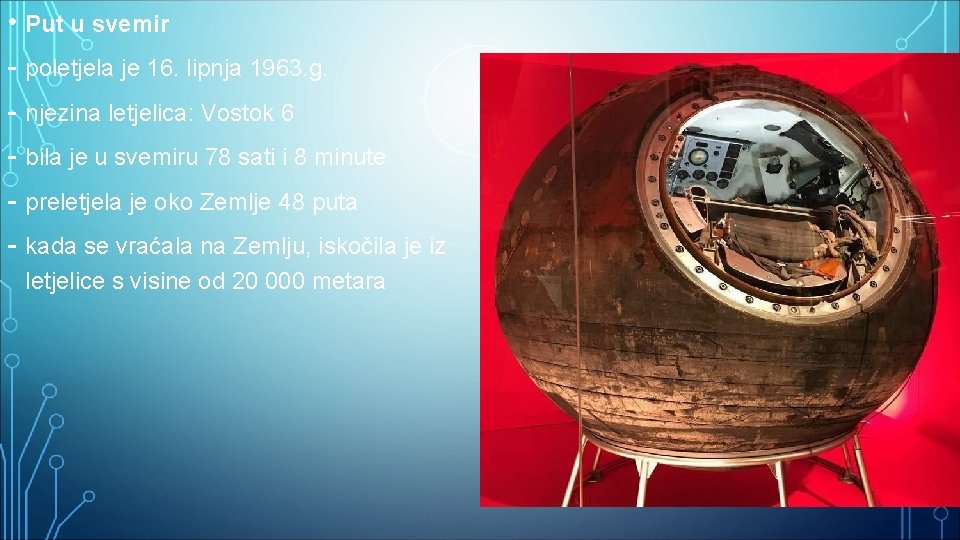 • Put u svemir

- poletjela je 16. lipnja 1963.g.

- njezina letjelica: Vostok 6

- bila je u svemiru 78 sati i 8 minute

- preletjela je oko Zemlje 48 puta

- kada se vraćala na Zemlju, iskočila je iz letjelice s visine od 20 000 metara